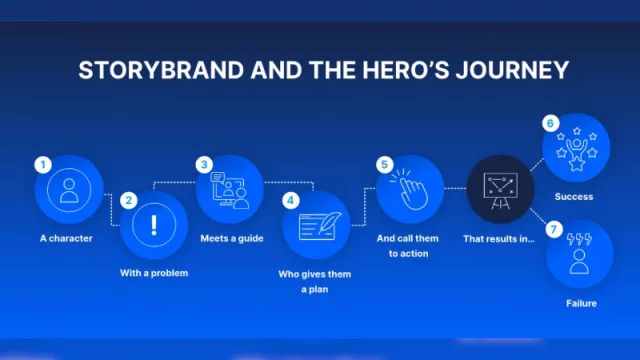 STORYBRAND AND THE HERO'S JOURNEY

1
A character

2
With a problem

3
Meets a guide

4
Who gives them a plan

5
And call them to action

That results in...

6
Success

7
Failure